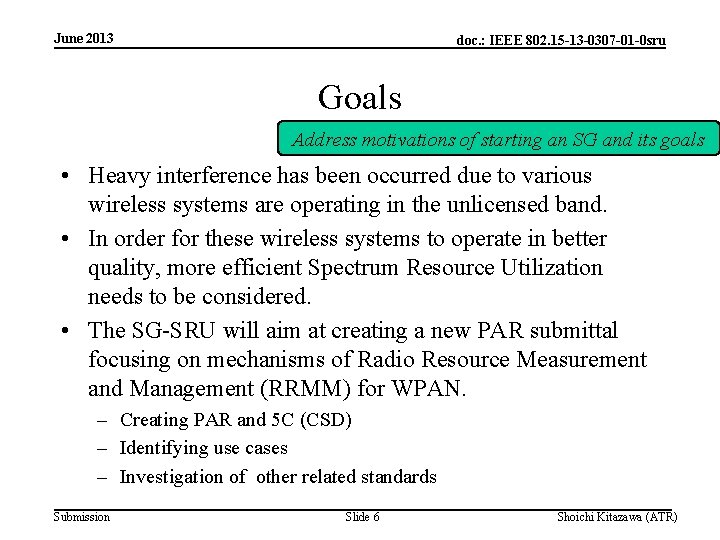 June 2013

doc.: IEEE 802.15-13-0307-01-0sru

Goals

Address motivations of starting an SG and its goals

• Heavy interference has been occurred due to various wireless systems are operating in the unlicensed band.

• In order for these wireless systems to operate in better quality, more efficient Spectrum Resource Utilization needs to be considered.

• The SG-SRU will aim at creating a new PAR submittal focusing on mechanisms of Radio Resource Measurement and Management (RRMM) for WPAN.
– Creating PAR and 5C (CSD)
– Identifying use cases
– Investigation of other related standards

Submission

Slide 6

Shoichi Kitazawa (ATR)